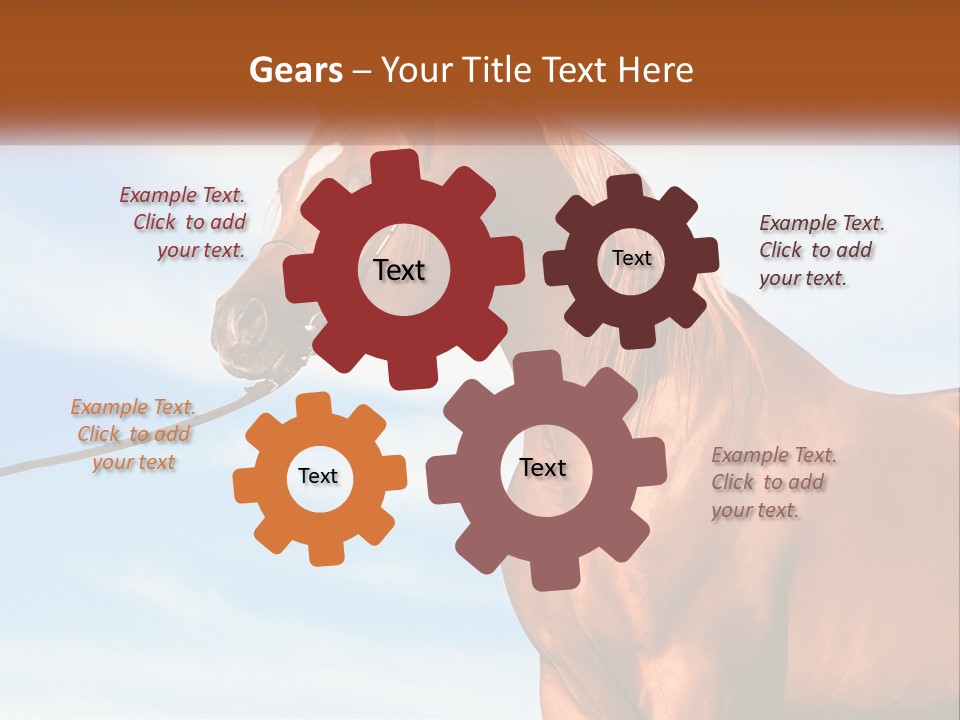 Gears – Your Title Text Here

Example Text. Click to add your text.

Text

Text

Example Text. Click to add your text.

Example Text. Click to add your text

Text

Text

Example Text. Click to add your text.